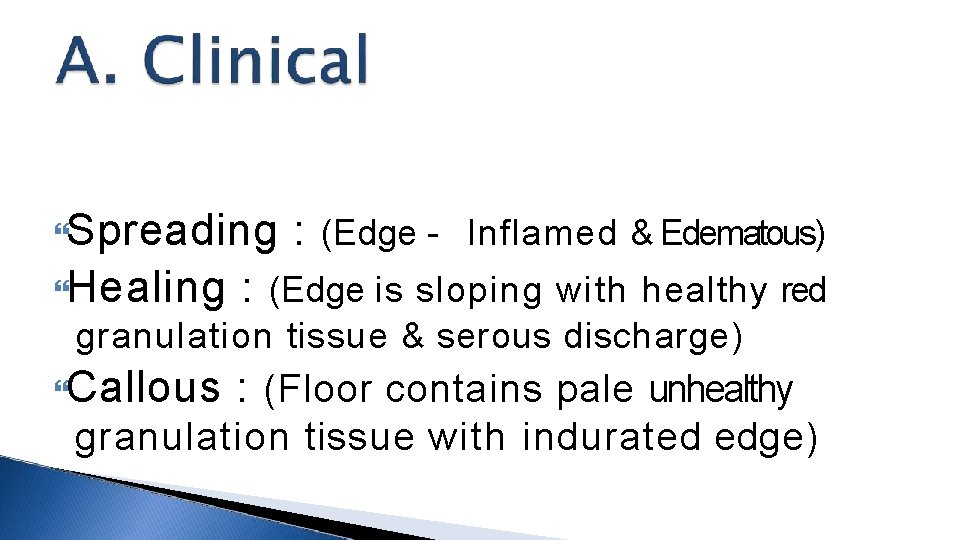 A. Clinical

Spreading : (Edge - Inflamed & Edematous)

Healing : (Edge is sloping with healthy red granulation tissue & serous discharge)

Callous : (Floor contains pale unhealthy granulation tissue with indurated edge)